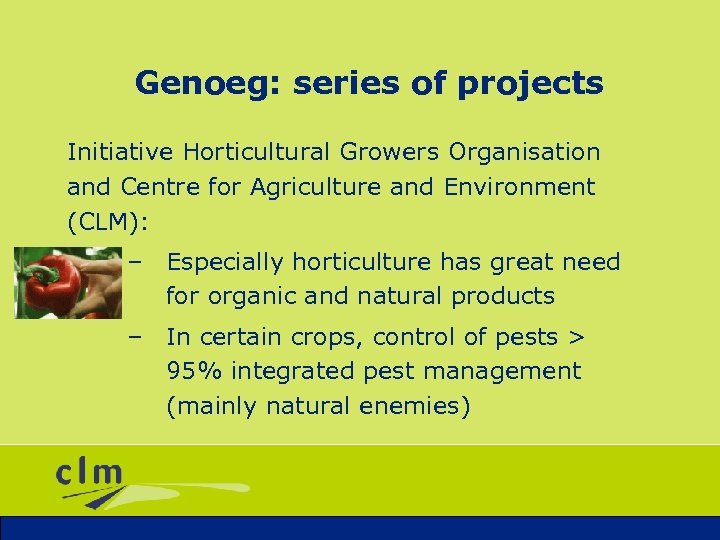 Genoeg: series of projects

Initiative Horticultural Growers Organisation and Centre for Agriculture and Environment (CLM):

– Especially horticulture has great need for organic and natural products

– In certain crops, control of pests > 95% integrated pest management (mainly natural enemies)

clm